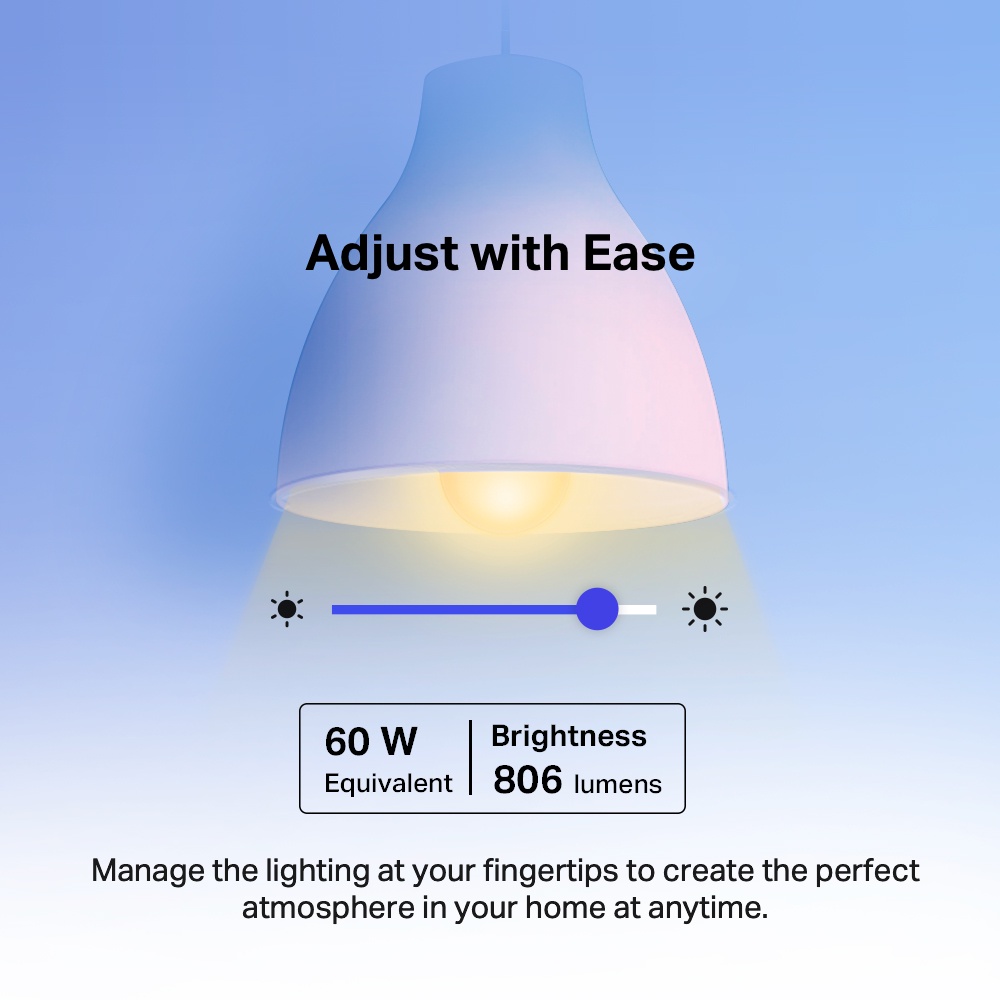 Adjust with Ease

60 W
Equivalent

Brightness
806 lumens

Manage the lighting at your fingertips to create the perfect atmosphere in your home at anytime.